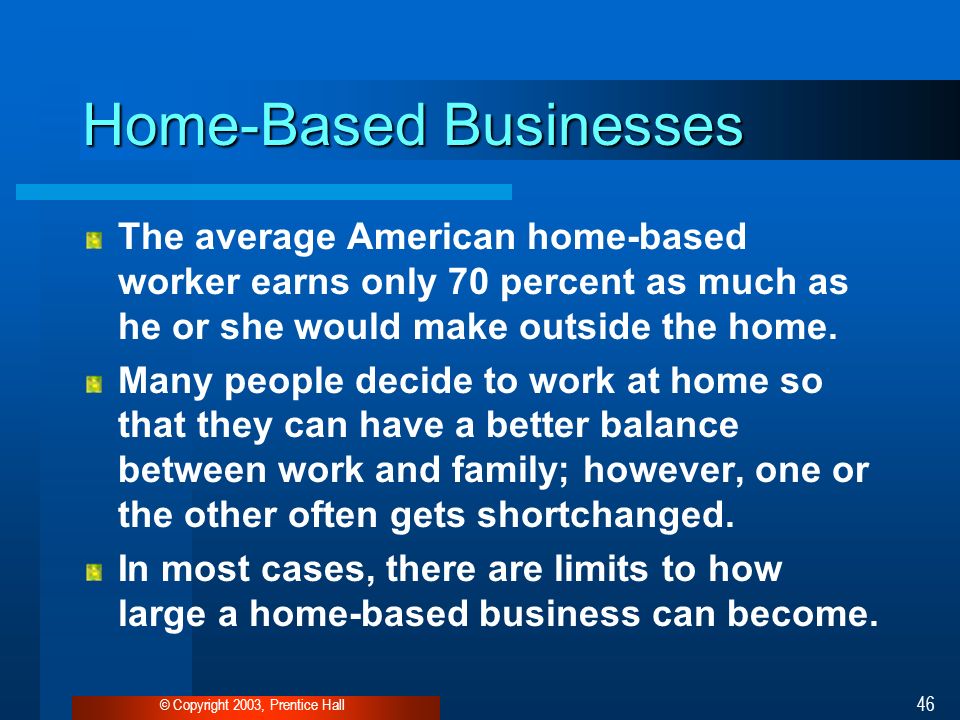 Home-Based Businesses

The average American home-based worker earns only 70 percent as much as he or she would make outside the home.

Many people decide to work at home so that they can have a better balance between work and family; however, one or the other often gets shortchanged.

In most cases, there are limits to how large a home-based business can become.

© Copyright 2003, Prentice Hall

46